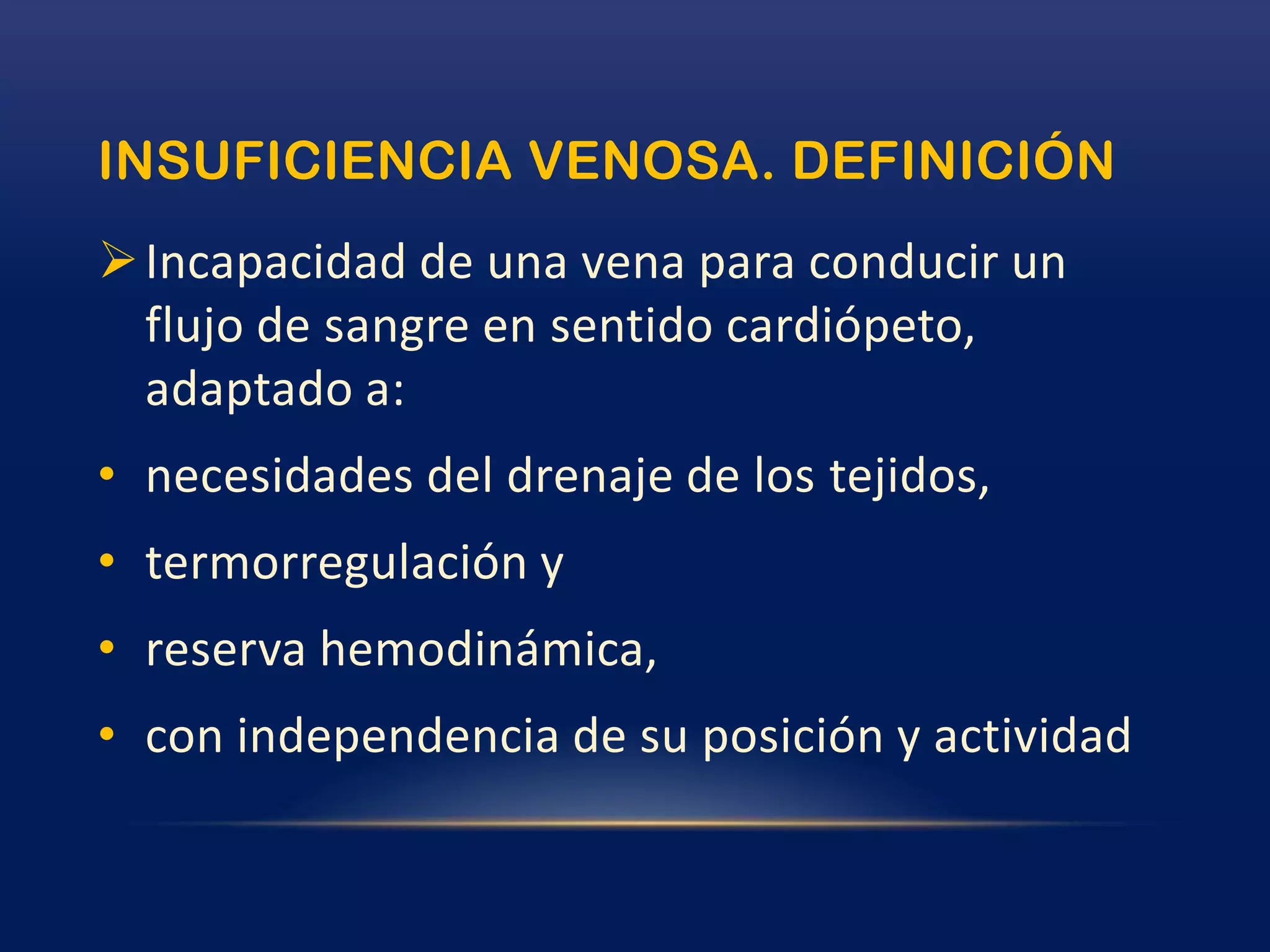 INSUFICIENCIA VENOSA. DEFINICIÓN

➢ Incapacidad de una vena para conducir un flujo de sangre en sentido cardiópeto, adaptado a:

• necesidades del drenaje de los tejidos,
• termorregulación y
• reserva hemodinámica,
• con independencia de su posición y actividad